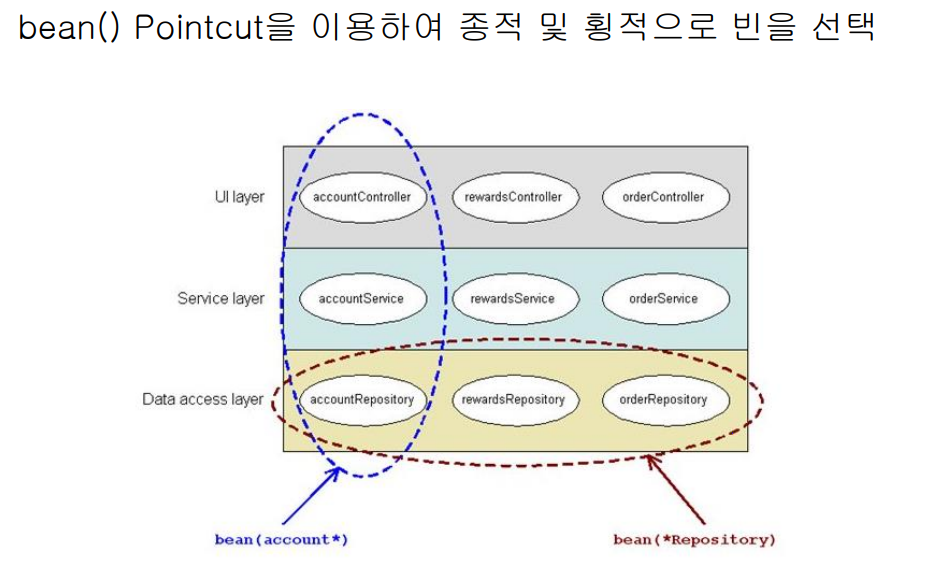 bean() Pointcut을 이용하여 종적 및 횡적으로 빈을 선택

UI layer
accountController
rewardsController
orderController

Service layer
accountService
rewardsService
orderService

Data access layer
accountRepository
rewardsRepository
orderRepository

bean(account*)

bean(*Repository)